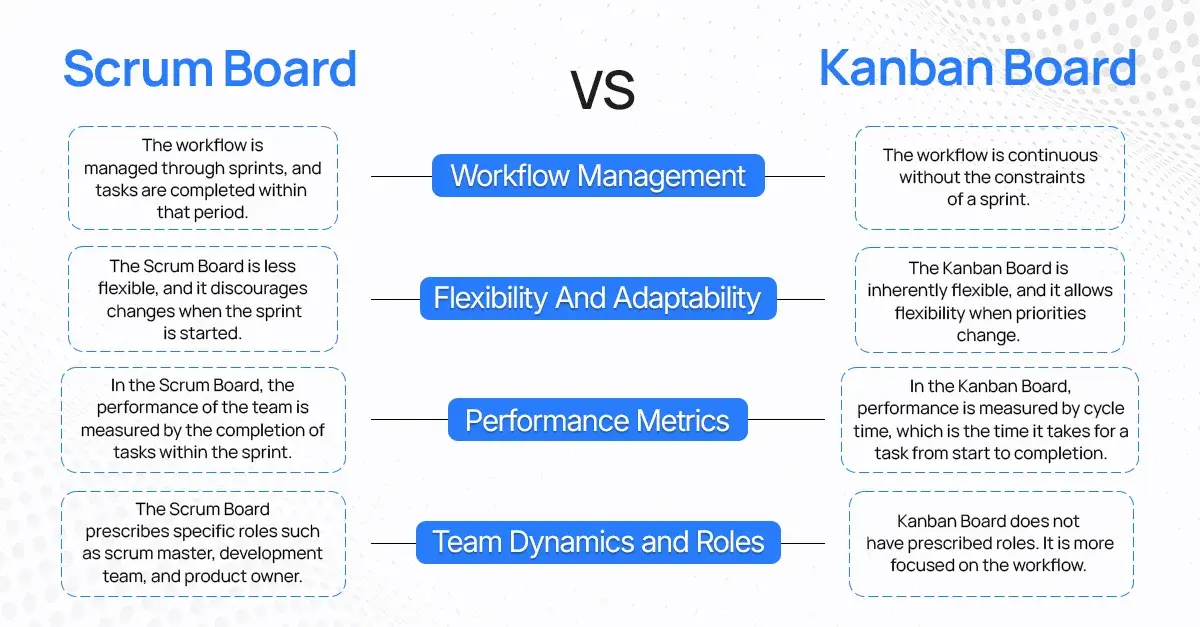 Scrum Board

VS

Kanban Board

The workflow is managed through sprints, and tasks are completed within that period.

Workflow Management

The workflow is continuous without the constraints of a sprint.

The Scrum Board is less flexible, and it discourages changes when the sprint is started.

Flexibility And Adaptability

The Kanban Board is inherently flexible, and it allows flexibility when priorities change.

In the Scrum Board, the performance of the team is measured by the completion of tasks within the sprint.

Performance Metrics

In the Kanban Board, performance is measured by cycle time, which is the time it takes for a task from start to completion.

The Scrum Board prescribes specific roles such as scrum master, development team, and product owner.

Team Dynamics and Roles

Kanban Board does not have prescribed roles. It is more focused on the workflow.